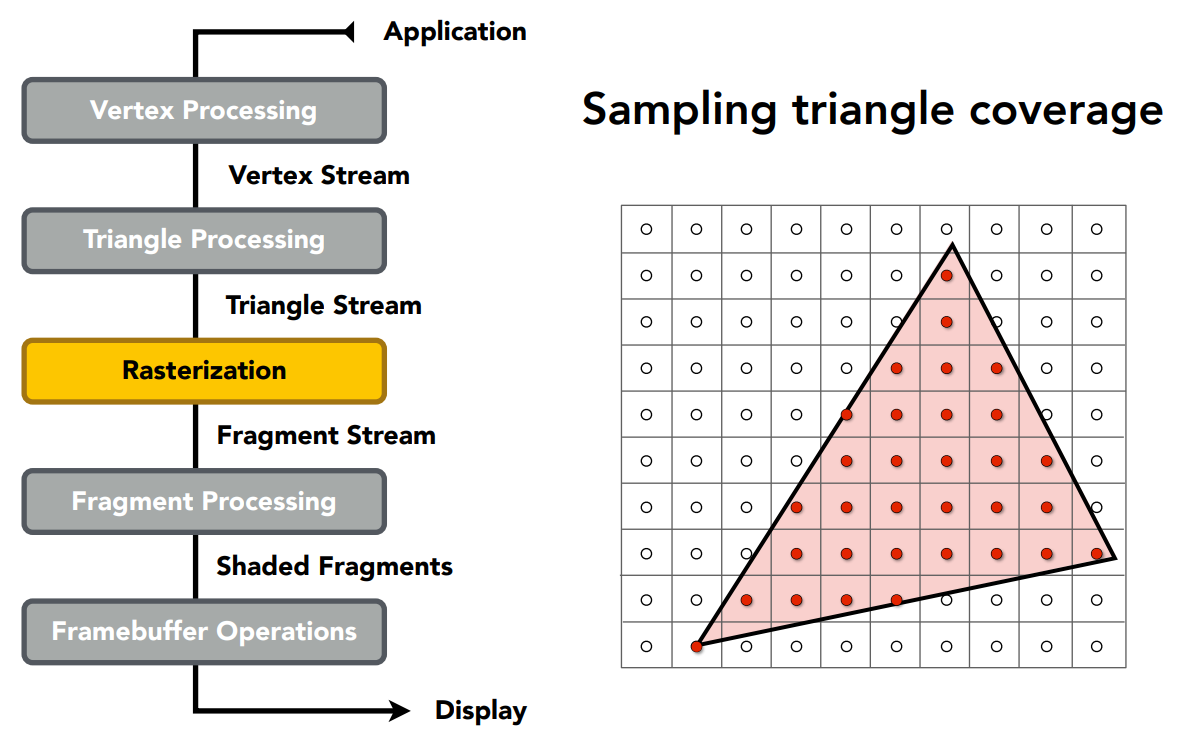 Application

Vertex Processing

Vertex Stream

Triangle Processing

Triangle Stream

Rasterization

Fragment Stream

Fragment Processing

Shaded Fragments

Framebuffer Operations

Display

Sampling triangle coverage